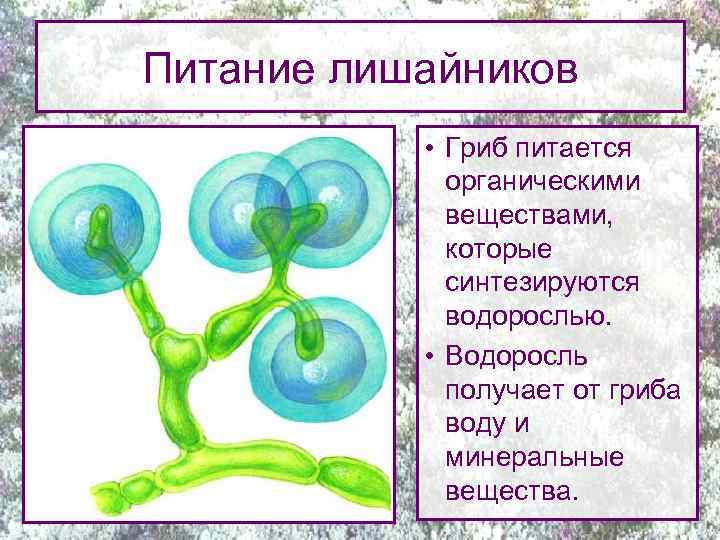 Питание лишайников

• Гриб питается органическими веществами, которые синтезируются водорослью.
• Водоросль получает от гриба воду и минеральные вещества.